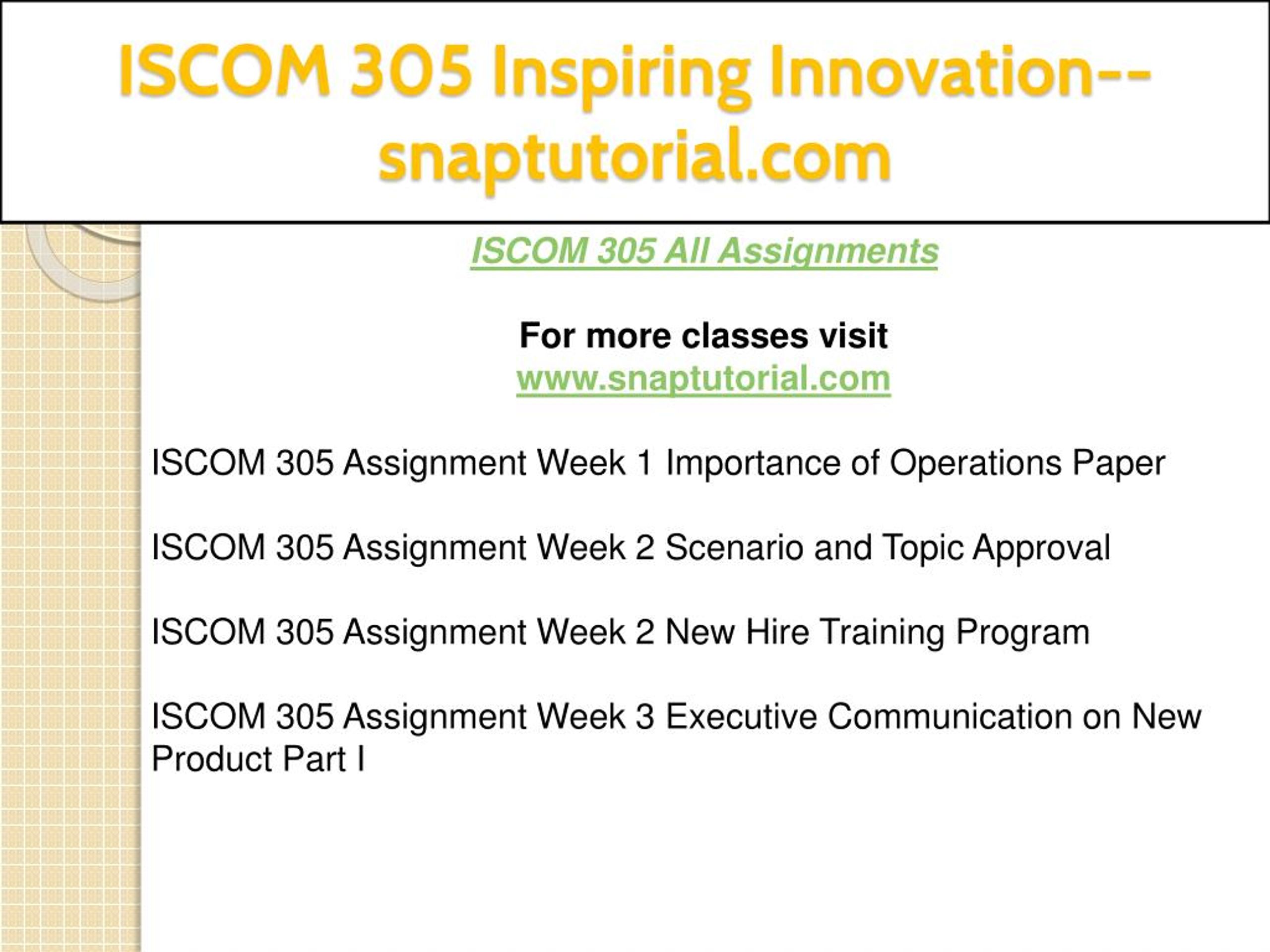 ISCOM 305 Inspiring Innovation--snaptutorial.com

ISCOM 305 All Assignments

For more classes visit
www.snaptutorial.com

ISCOM 305 Assignment Week 1 Importance of Operations Paper

ISCOM 305 Assignment Week 2 Scenario and Topic Approval

ISCOM 305 Assignment Week 2 New Hire Training Program

ISCOM 305 Assignment Week 3 Executive Communication on New Product Part I